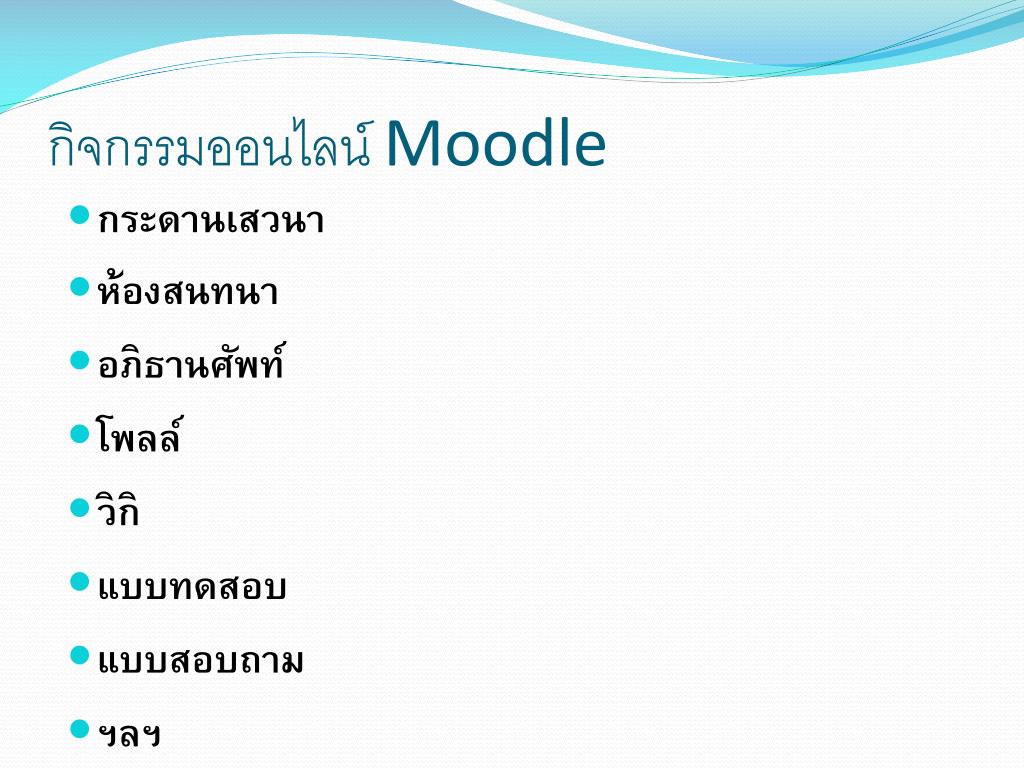 กิจกรรมออนไลน์ Moodle

- กระดานเสวนา
- ห้องสนทนา
- อภิธานศัพท์
- โพลล์
- วิกิ
- แบบทดสอบ
- แบบสอบถาม
- ฯลฯ